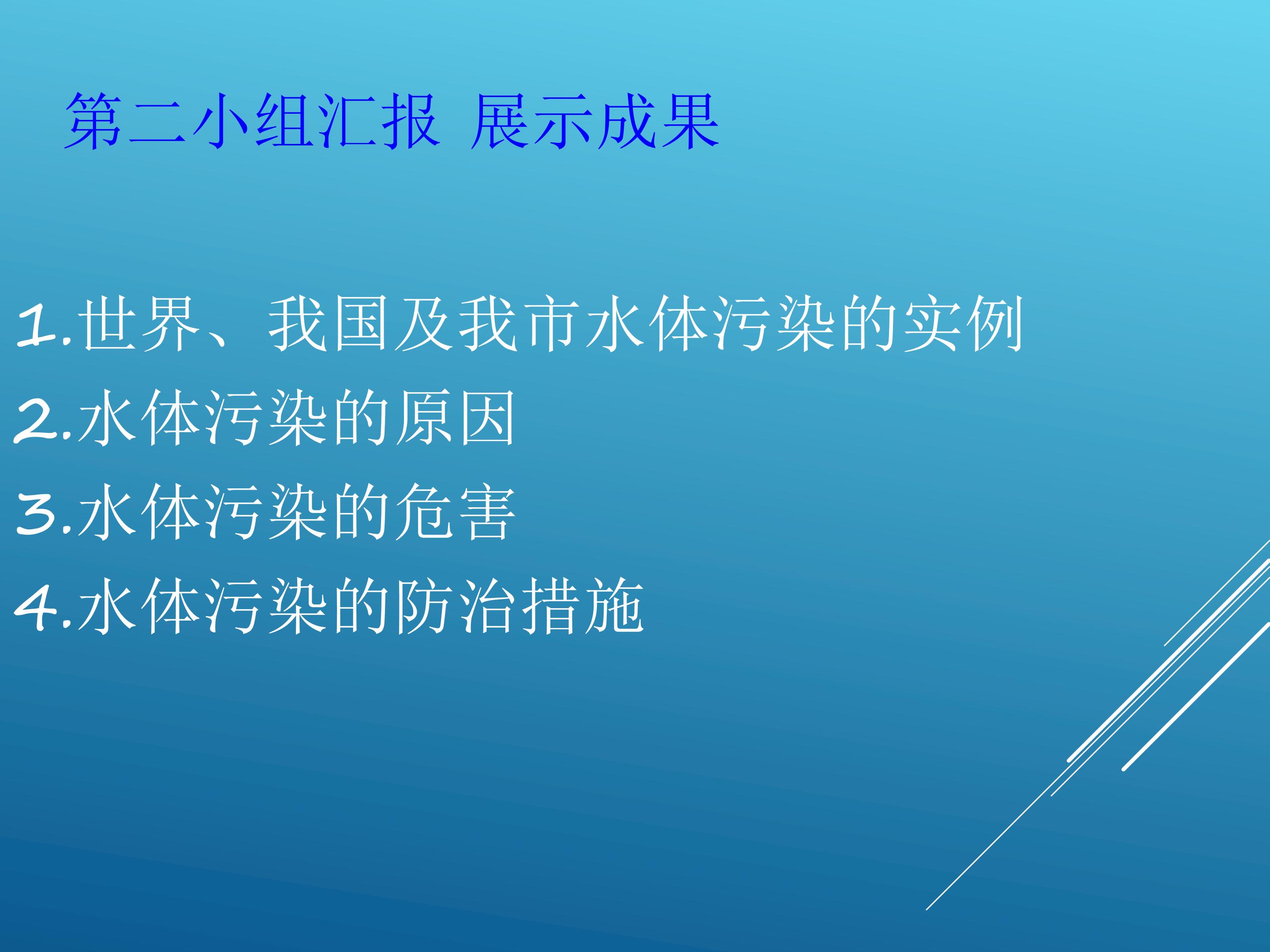 第二小组汇报 展示成果

1.世界、我国及我市水体污染的实例
2.水体污染的原因
3.水体污染的危害
4.水体污染的防治措施